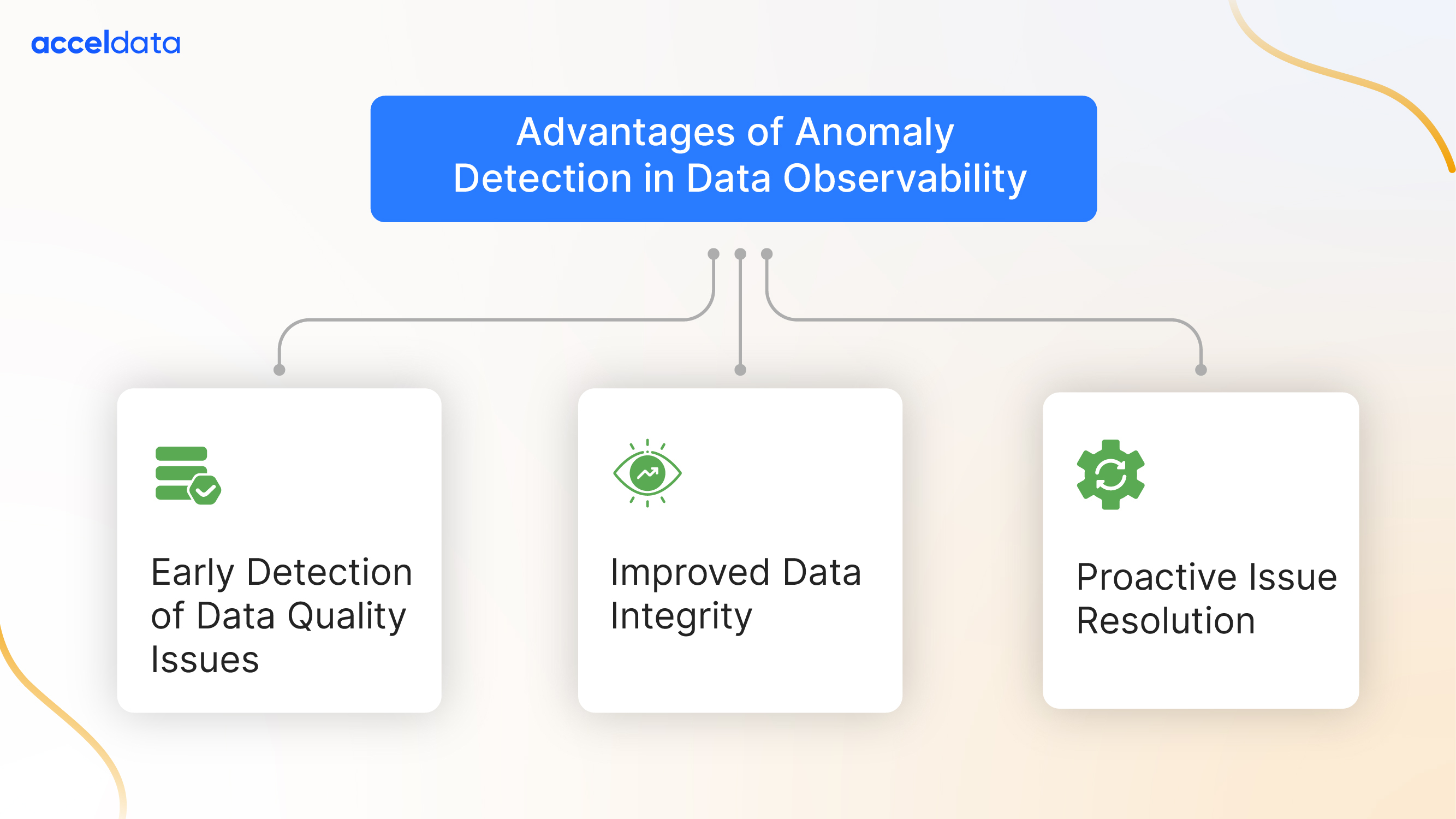 acceldata

Advantages of Anomaly Detection in Data Observability

Early Detection of Data Quality Issues

Improved Data Integrity

Proactive Issue Resolution